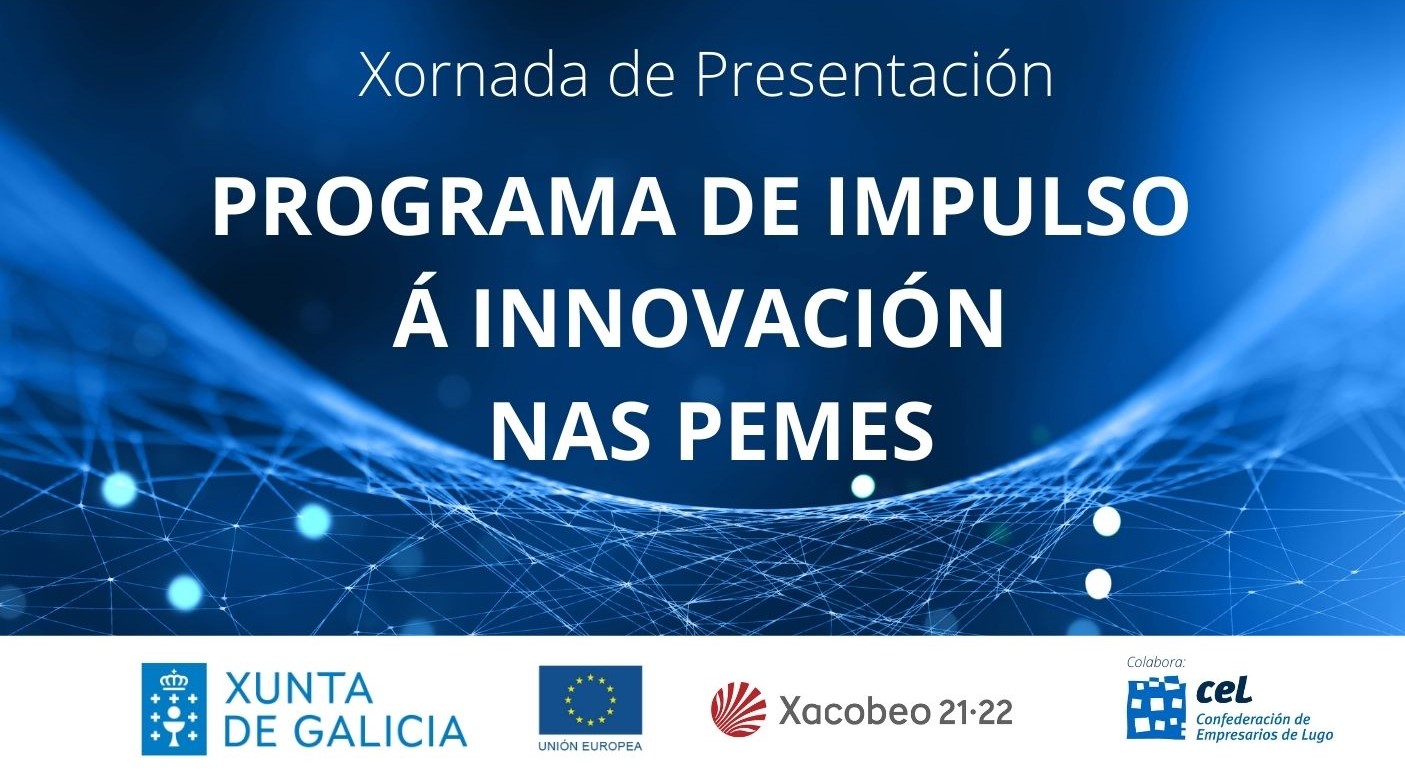 Xornada de Presentación

PROGRAMA DE IMPULSO Á INNOVACIÓN NAS PEMES

XUNTA DE GALICIA

UNIÓN EUROPEA

Xacobeo 21·22

Colabora:

ceL
Confederación de Empresarios de Lugo